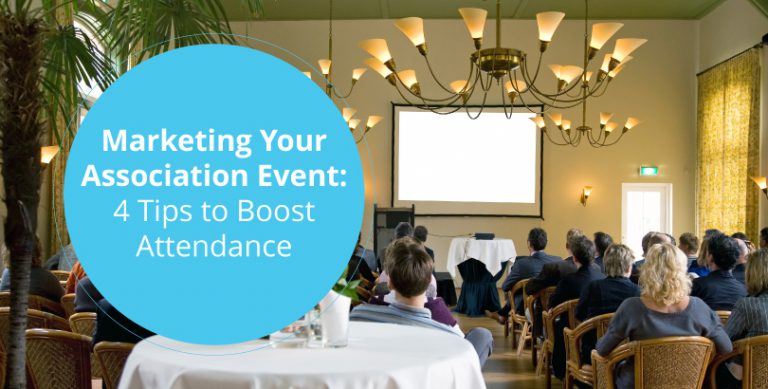 Marketing Your Association Event: 4 Tips to Boost Attendance